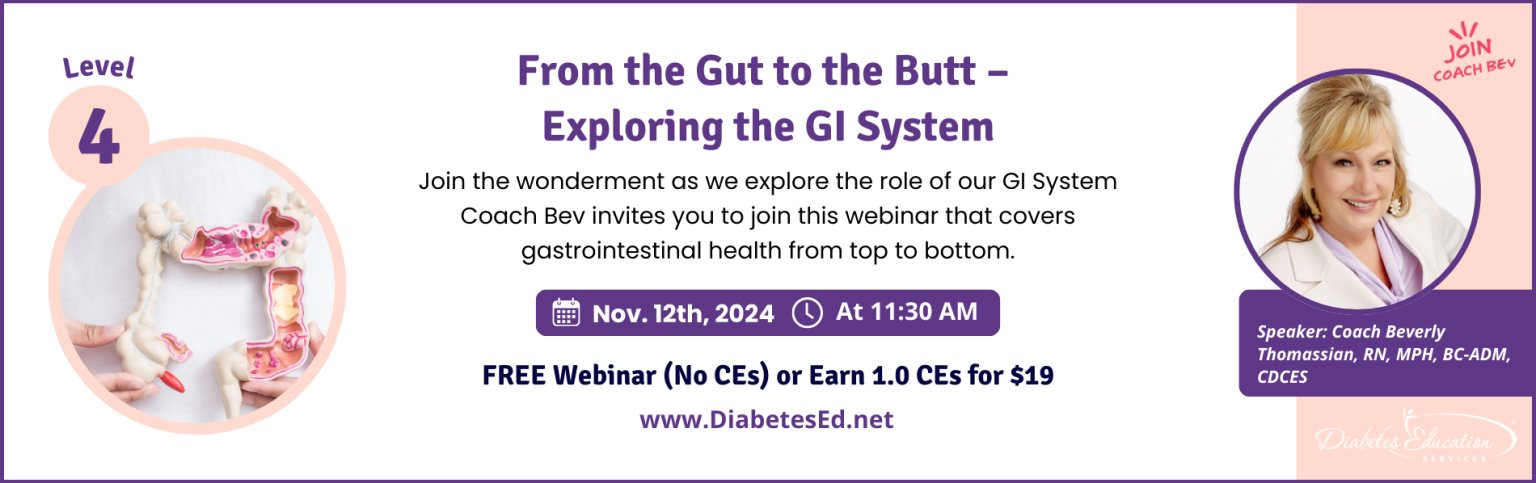 Level

4

From the Gut to the Butt – Exploring the GI System

Join the wonderment as we explore the role of our GI System Coach Bev invites you to join this webinar that covers gastrointestinal health from top to bottom.

Nov. 12th, 2024 At 11:30 AM

FREE Webinar (No CEs) or Earn 1.0 CEs for $19

www.DiabetesEd.net

JOIN COACH BEV

Speaker: Coach Beverly Thomassian, RN, MPH, BC-ADM, CDCES

Diabetes Education SERVICES